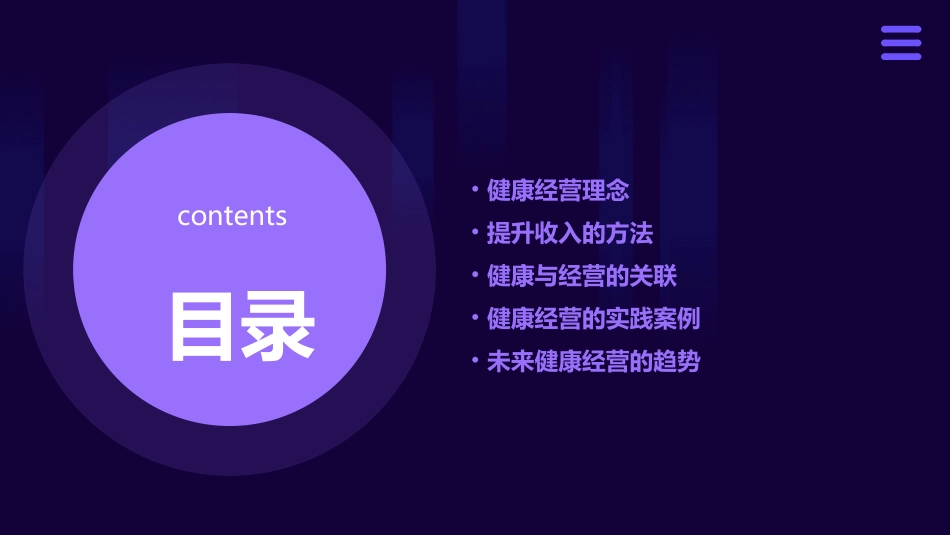 contents

目录

• 健康经营理念
• 提升收入的方法
• 健康与经营的关联
• 健康经营的实践案例
• 未来健康经营的趋势